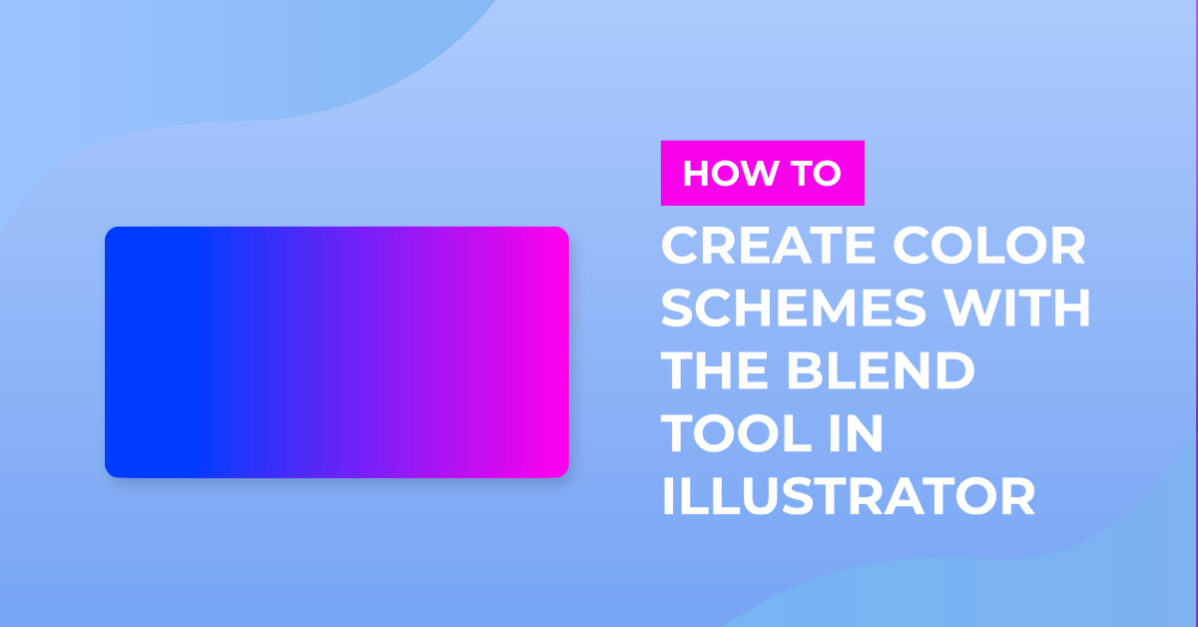 HOW TO

CREATE COLOR SCHEMES WITH THE BLEND TOOL IN ILLUSTRATOR